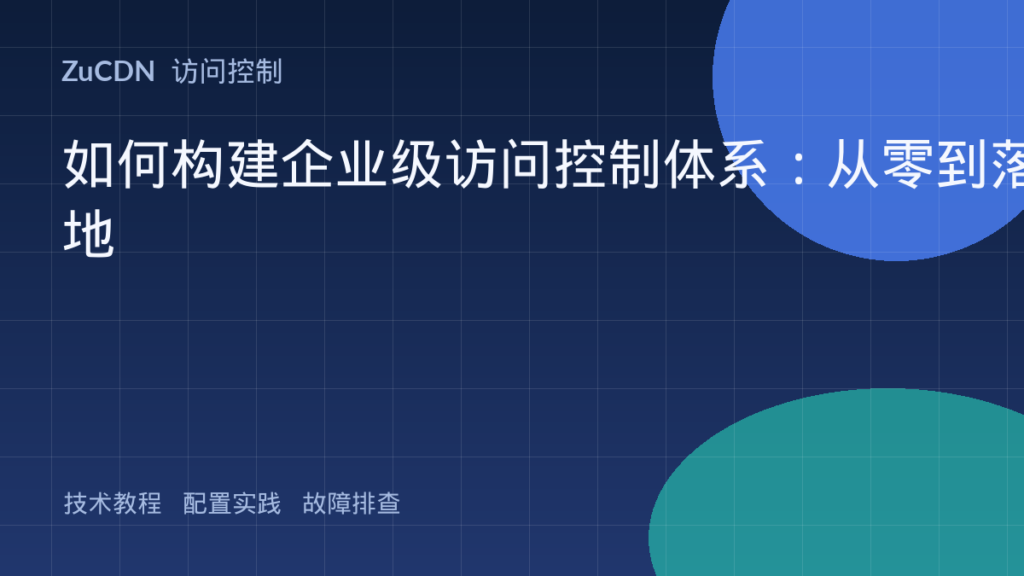 ZuCDN 访问控制

如何构建企业级访问控制体系：从零到落地

技术教程 配置实践 故障排查